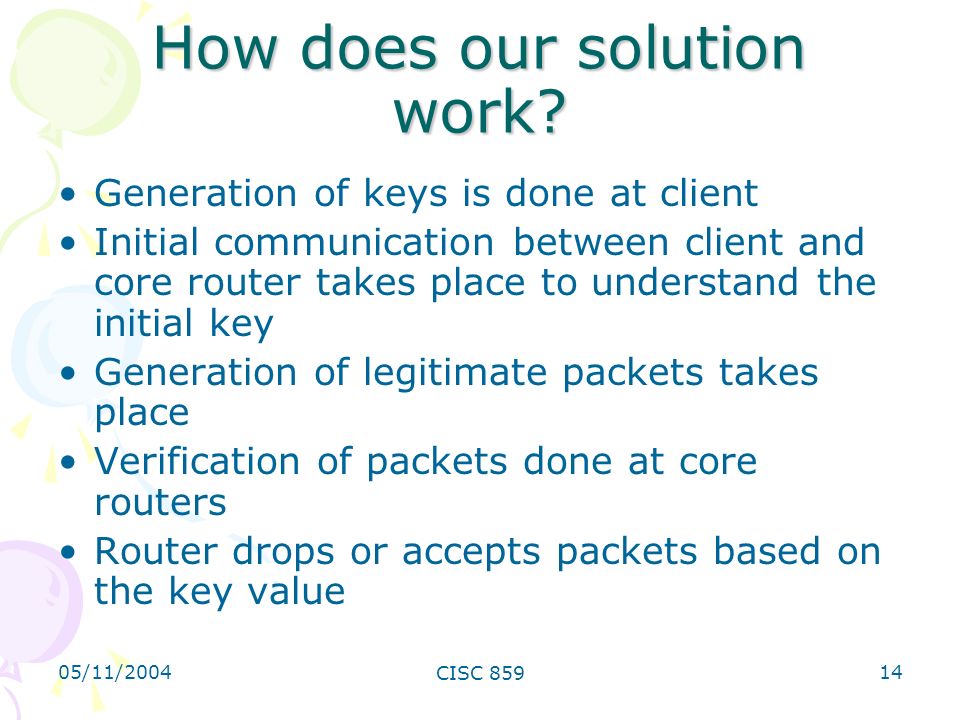 How does our solution work?

• Generation of keys is done at client
• Initial communication between client and core router takes place to understand the initial key
• Generation of legitimate packets takes place
• Verification of packets done at core routers
• Router drops or accepts packets based on the key value

05/11/2004
CISC 859
14